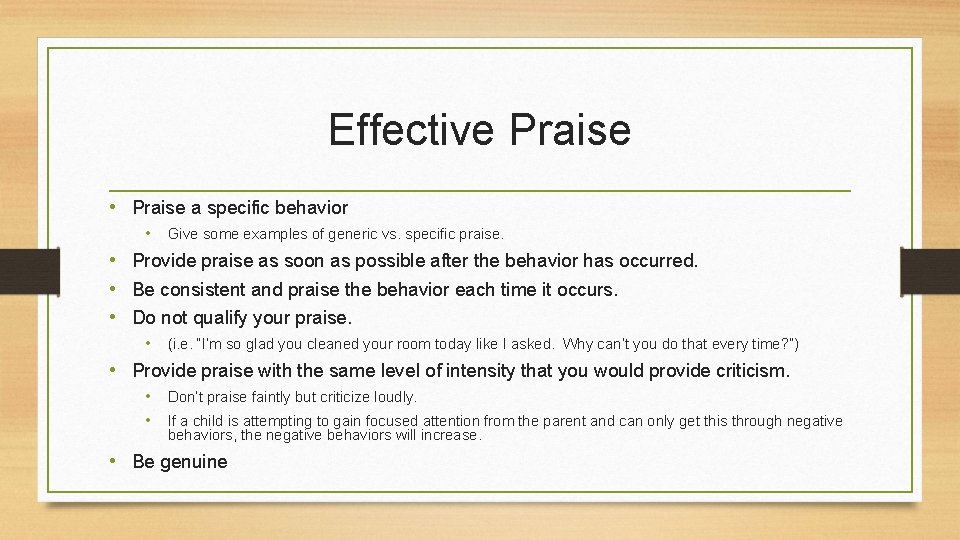 Effective Praise

• Praise a specific behavior
  • Give some examples of generic vs. specific praise.
• Provide praise as soon as possible after the behavior has occurred.
• Be consistent and praise the behavior each time it occurs.
• Do not qualify your praise.
  • (i.e. "I'm so glad you cleaned your room today like I asked. Why can't you do that every time?")
• Provide praise with the same level of intensity that you would provide criticism.
  • Don't praise faintly but criticize loudly.
  • If a child is attempting to gain focused attention from the parent and can only get this through negative behaviors, the negative behaviors will increase.
• Be genuine